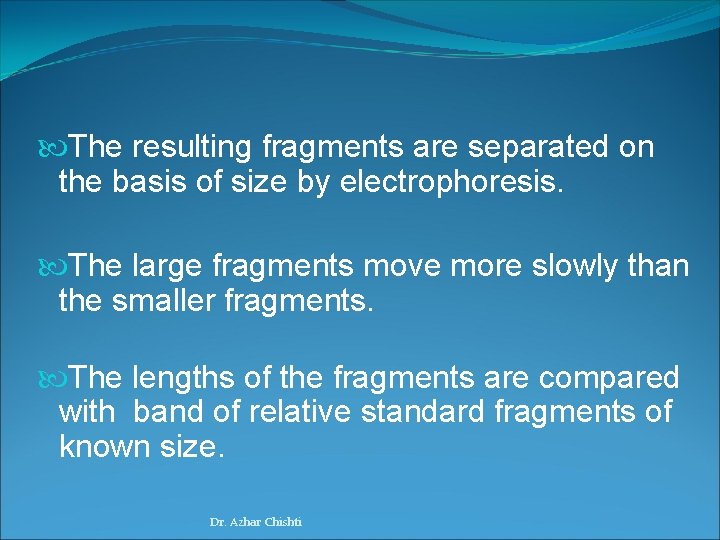 The resulting fragments are separated on the basis of size by electrophoresis.

The large fragments move more slowly than the smaller fragments.

The lengths of the fragments are compared with band of relative standard fragments of known size.

Dr. Azhar Chishti